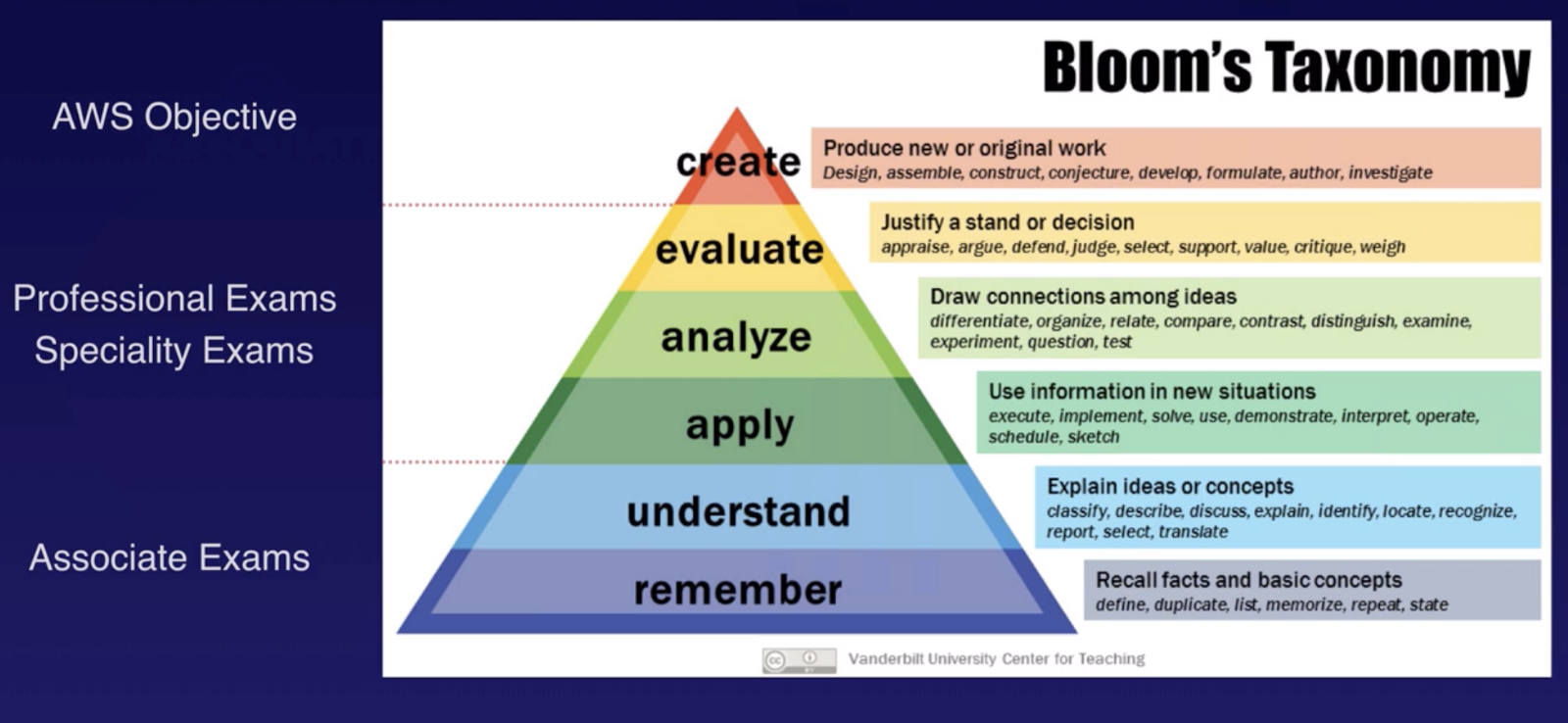 AWS Objective

Professional Exams
Speciality Exams

Associate Exams

Bloom's Taxonomy

create
Produce new or original work
Design, assemble, construct, conjecture, develop, formulate, author, investigate

evaluate
Justify a stand or decision
appraise, argue, defend, judge, select, support, value, critique, weigh

analyze
Draw connections among ideas
differentiate, organize, relate, compare, contrast, distinguish, examine, experiment, question, test

apply
Use information in new situations
execute, implement, solve, use, demonstrate, interpret, operate, schedule, sketch

understand
Explain ideas or concepts
classify, describe, discuss, explain, identify, locate, recognize, report, select, translate

remember
Recall facts and basic concepts
define, duplicate, list, memorize, repeat, state

Vanderbilt University Center for Teaching